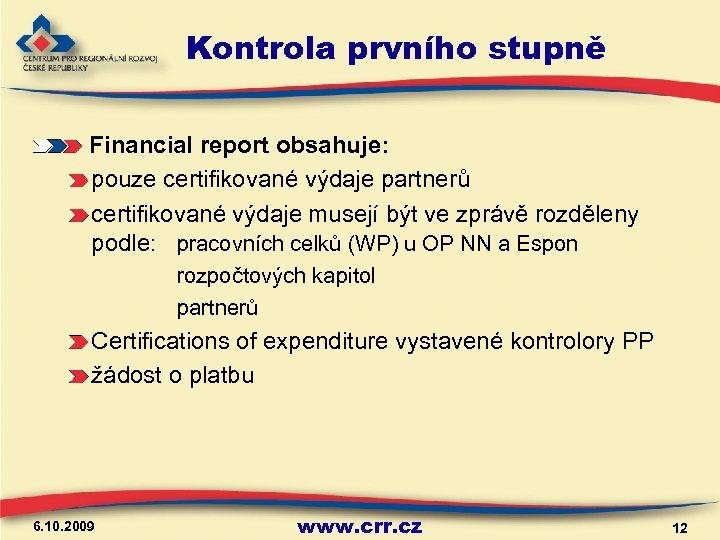 CENTRUM PRO REGIONÁLNÍ ROZVOJ ČESKÉ REPUBLIKY

Kontrola prvního stupně

Financial report obsahuje:

pouze certifikované výdaje partnerů

certifikované výdaje musejí být ve zprávě rozděleny podle: pracovních celků (WP) u OP NN a Espon
rozpočtových kapitol
partnerů

Certifications of expenditure vystavené kontrolory PP

žádost o platbu

6.10.2009

www.crr.cz

12